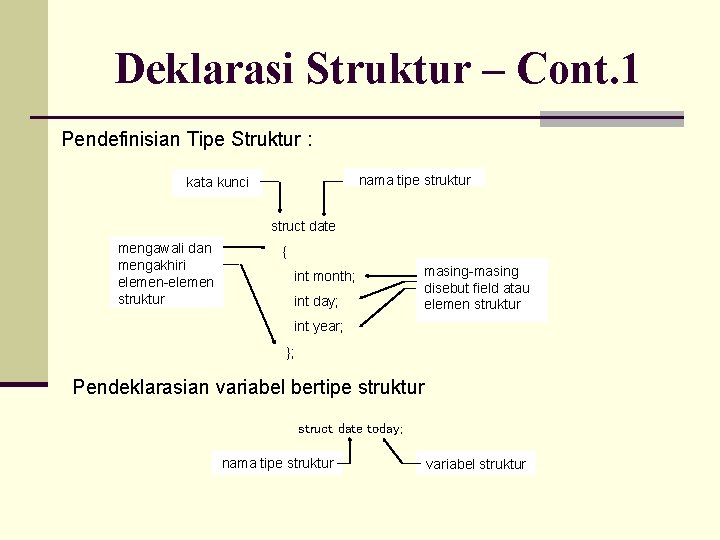 Deklarasi Struktur – Cont.1

Pendefinisian Tipe Struktur :

kata kunci

nama tipe struktur

struct date

mengawali dan mengakhiri elemen-elemen struktur

{

int month;

int day;

int year;

};

masing-masing disebut field atau elemen struktur

Pendeklarasian variabel bertipe struktur

struct date today;

nama tipe struktur

variabel struktur